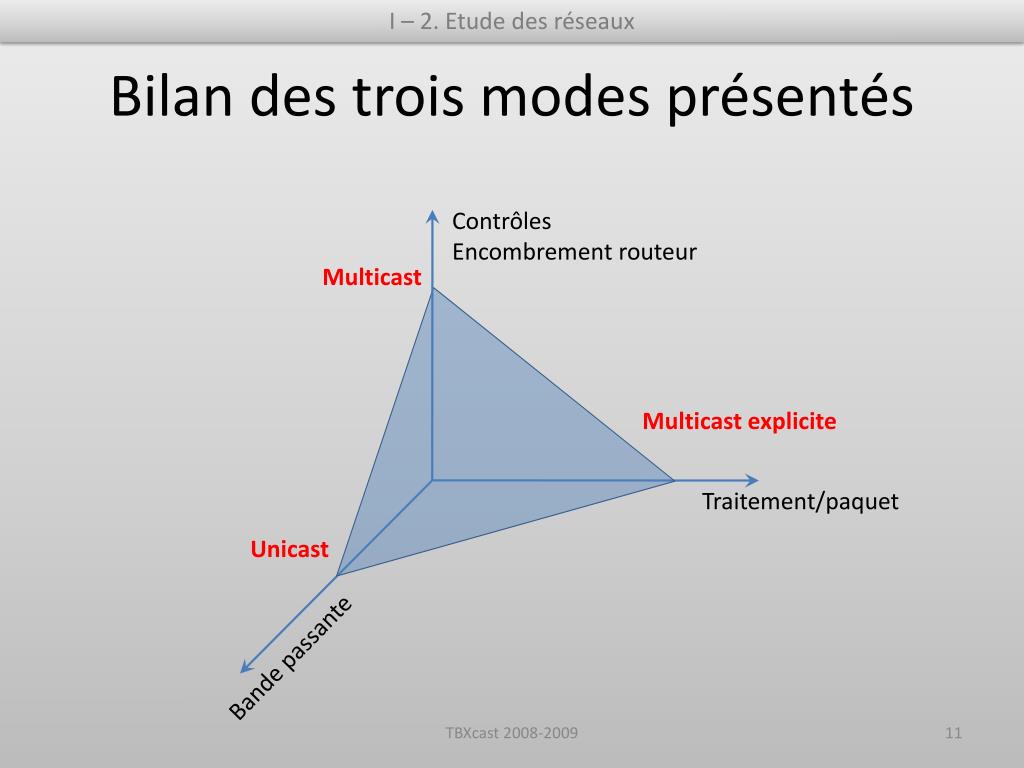 I – 2. Etude des réseaux

Bilan des trois modes présentés

Contrôles
Encombrement routeur

Multicast

Multicast explicite

Traitement/paquet

Unicast

Bande passante

TBXcast 2008-2009

11